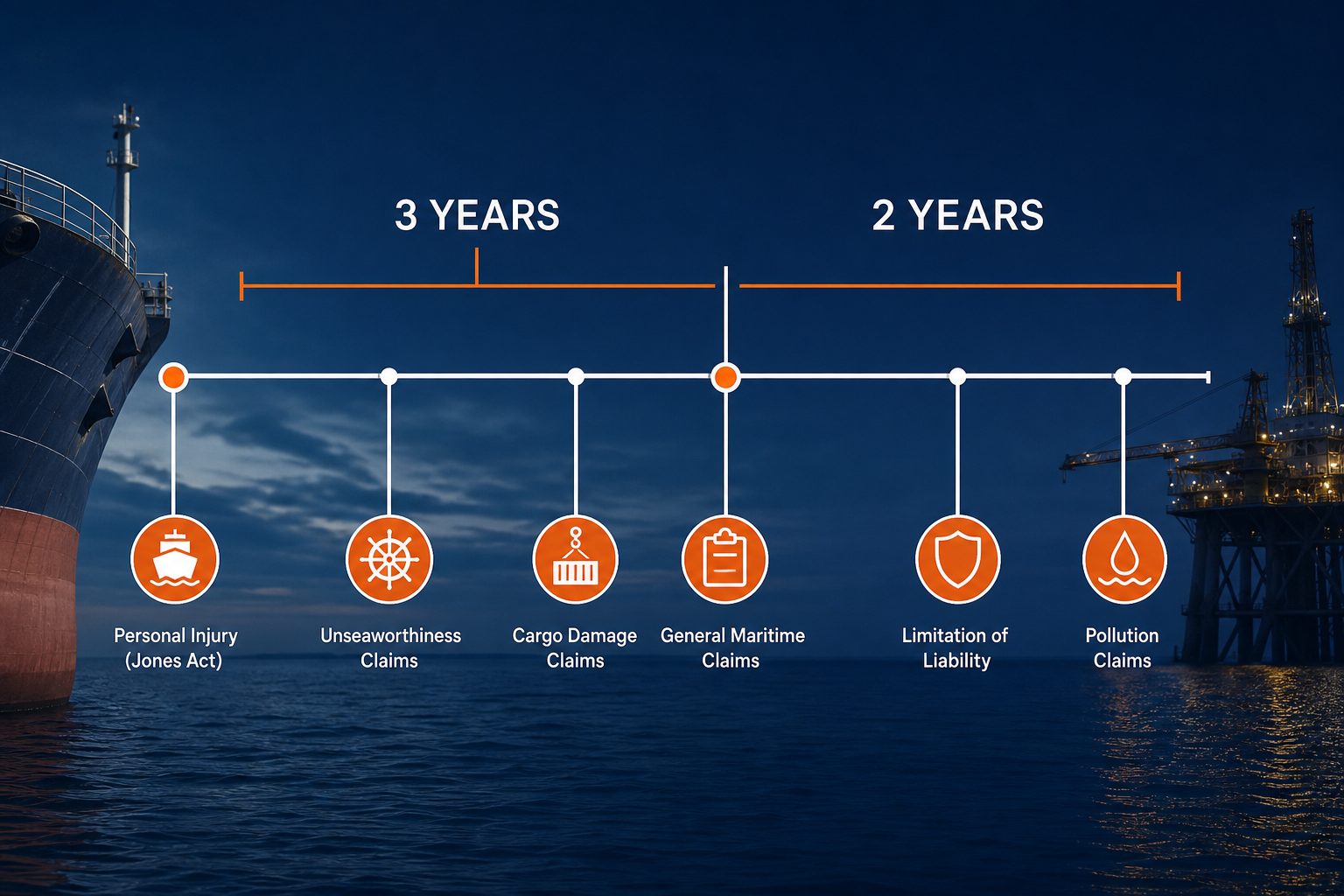 3 YEARS

2 YEARS

Personal Injury (Jones Act)

Unseaworthiness Claims

Cargo Damage Claims

General Maritime Claims

Limitation of Liability

Pollution Claims